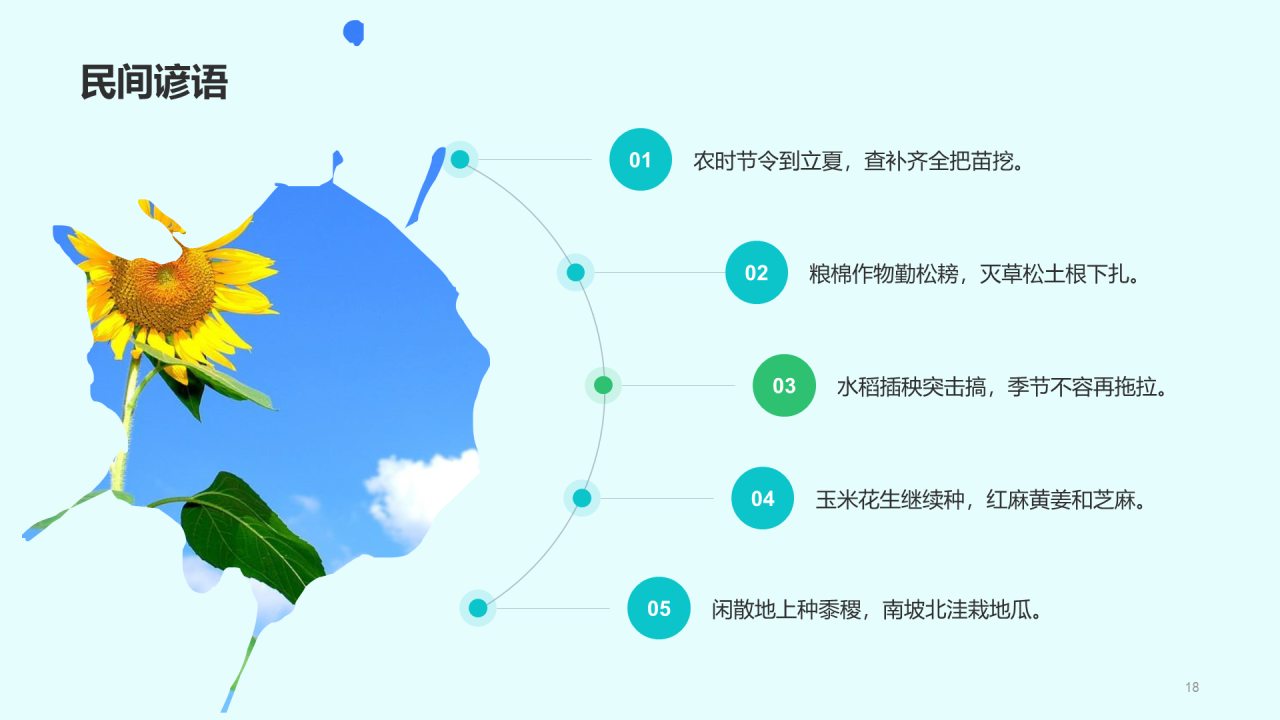 民间谚语

01 农时节令到立夏，查补齐全把苗挖。

02 粮棉作物勤松耪，灭草松土根下扎。

03 水稻插秧突击搞，季节不容再拖拉。

04 玉米花生继续种，红麻黄姜和芝麻。

05 闲散地上种黍稷，南坡北洼栽地瓜。

18